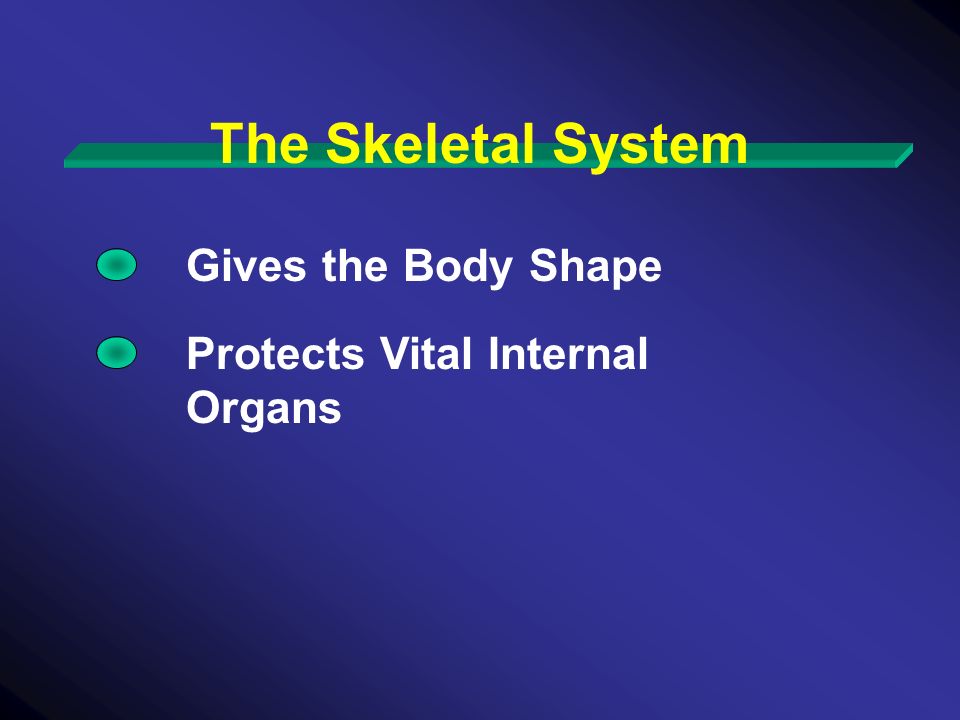 The Skeletal System

Gives the Body Shape

Protects Vital Internal Organs